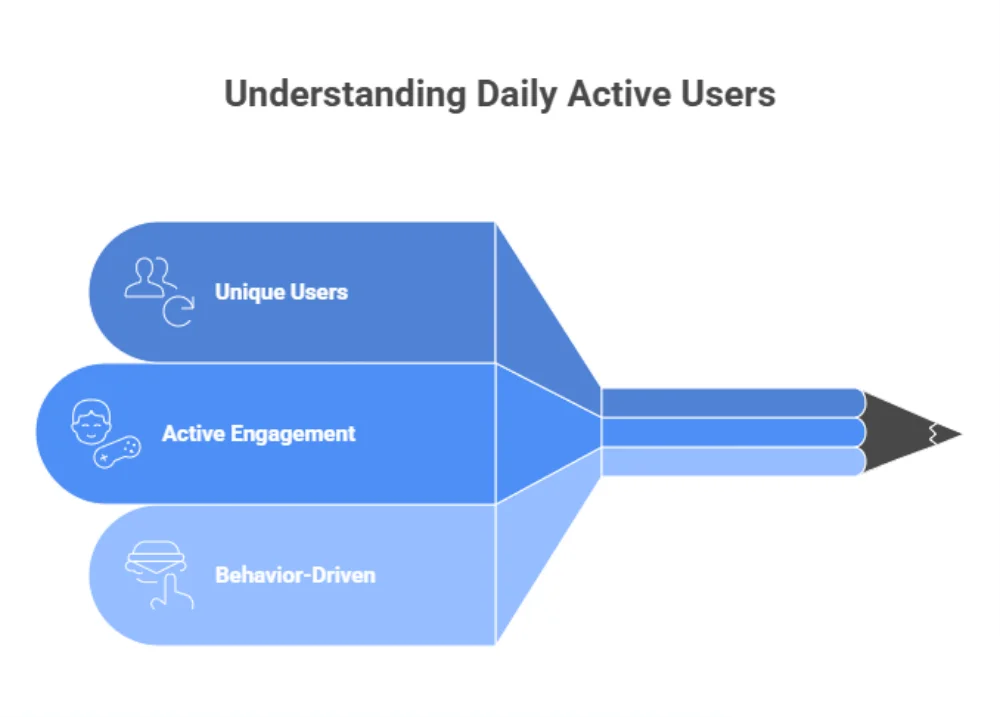 Understanding Daily Active Users

Unique Users

Active Engagement

Behavior-Driven